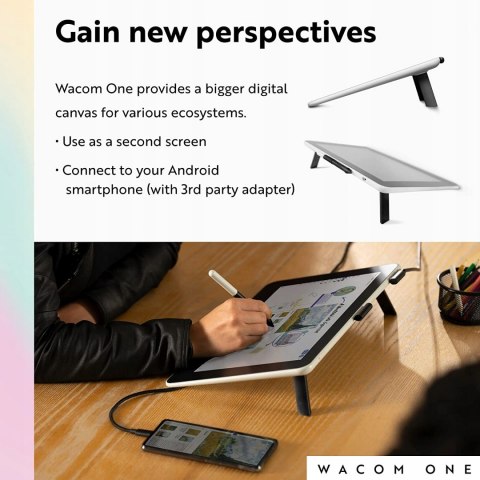 Gain new perspectives

Wacom One provides a bigger digital canvas for various ecosystems.

• Use as a second screen

• Connect to your Android smartphone (with 3rd party adapter)

WACOM ONE